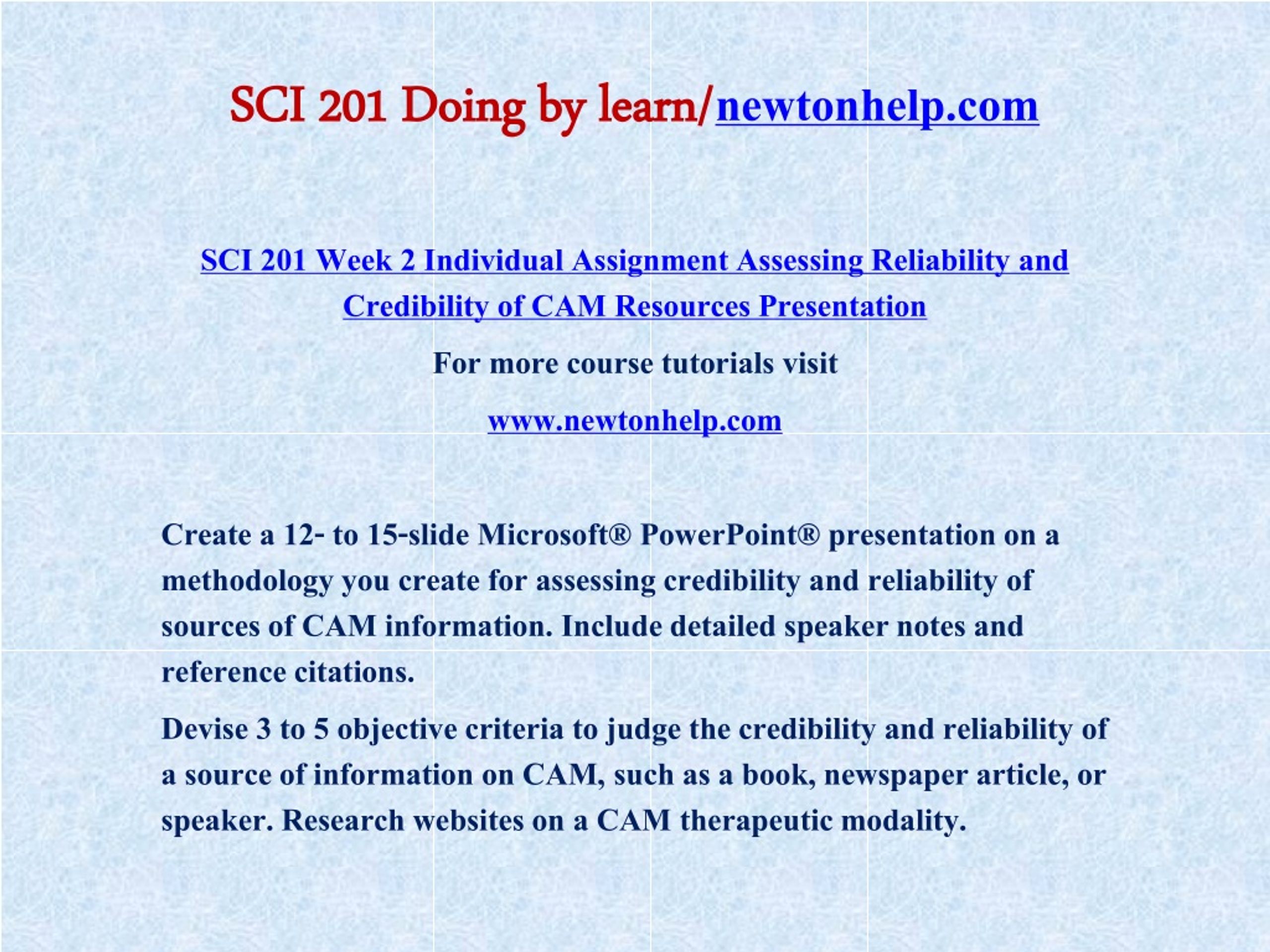 SCI 201 Doing by learn/newtonhelp.com

SCI 201 Week 2 Individual Assignment Assessing Reliability and Credibility of CAM Resources Presentation

For more course tutorials visit

www.newtonhelp.com

Create a 12- to 15-slide Microsoft® PowerPoint® presentation on a methodology you create for assessing credibility and reliability of sources of CAM information. Include detailed speaker notes and reference citations.

Devise 3 to 5 objective criteria to judge the credibility and reliability of a source of information on CAM, such as a book, newspaper article, or speaker. Research websites on a CAM therapeutic modality.